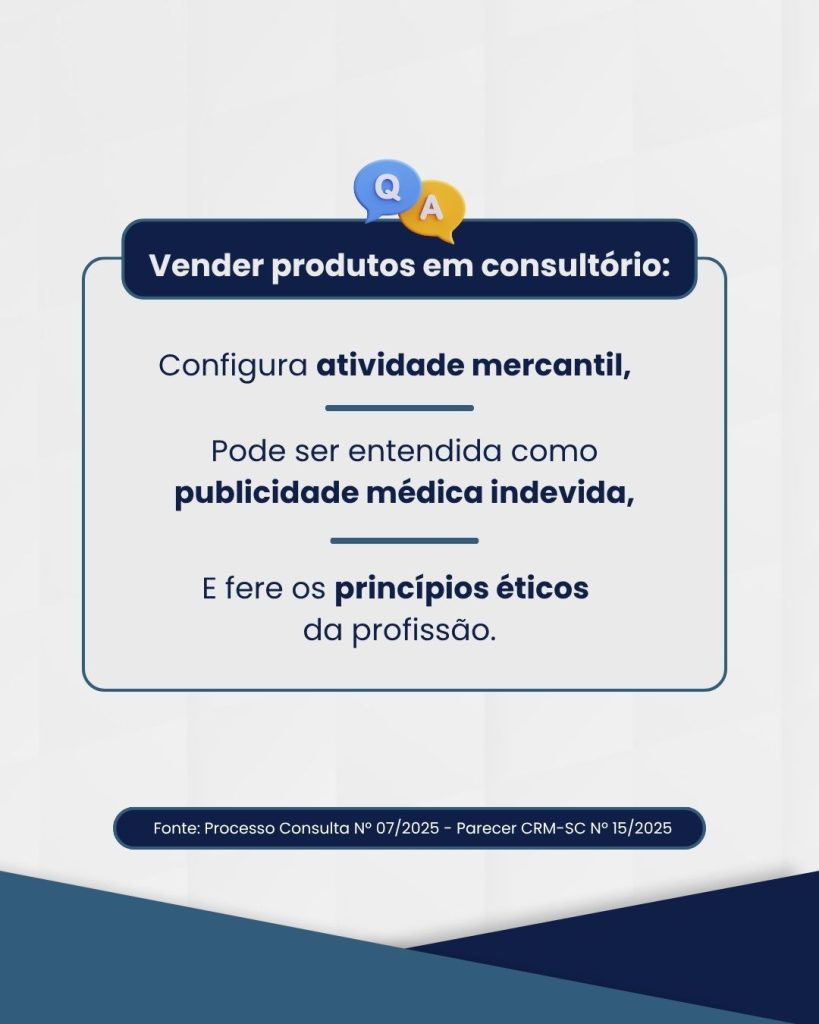 Q A

Vender produtos em consultório:

Configura atividade mercantil,

Pode ser entendida como publicidade médica indevida,

E fere os princípios éticos da profissão.

Fonte: Processo Consulta Nº 07/2025 - Parecer CRM-SC Nº 15/2025